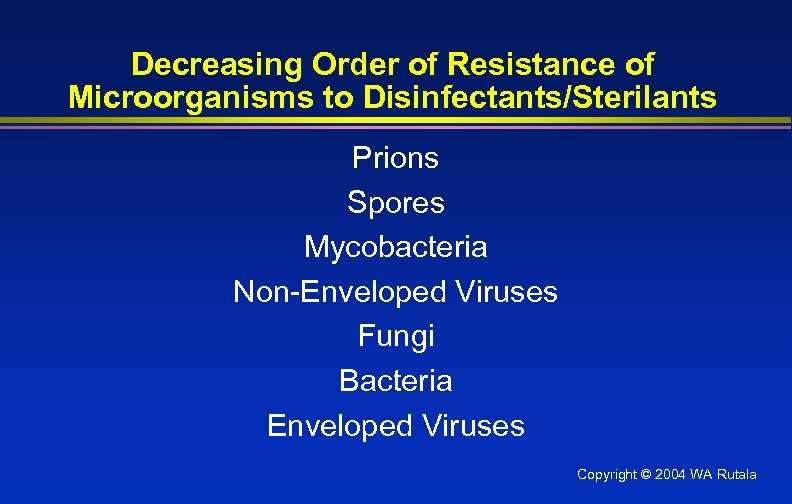 Decreasing Order of Resistance of Microorganisms to Disinfectants/Sterilants

Prions

Spores

Mycobacteria

Non-Enveloped Viruses

Fungi

Bacteria

Enveloped Viruses

Copyright © 2004 WA Rutala